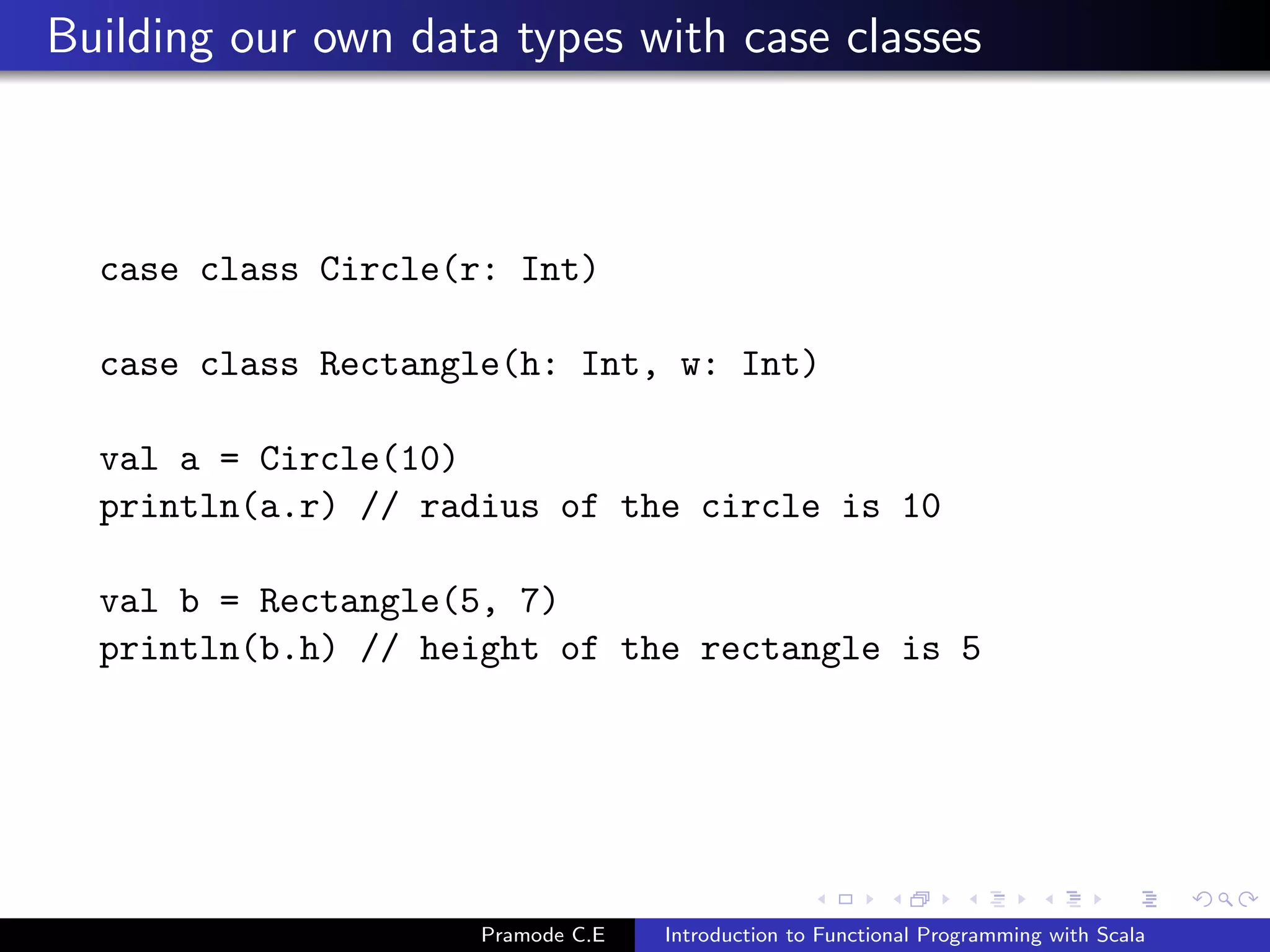 Building our own data types with case classes

case class Circle(r: Int)

case class Rectangle(h: Int, w: Int)

val a = Circle(10)
println(a.r) // radius of the circle is 10

val b = Rectangle(5, 7)
println(b.h) // height of the rectangle is 5

Pramode C.E
Introduction to Functional Programming with Scala